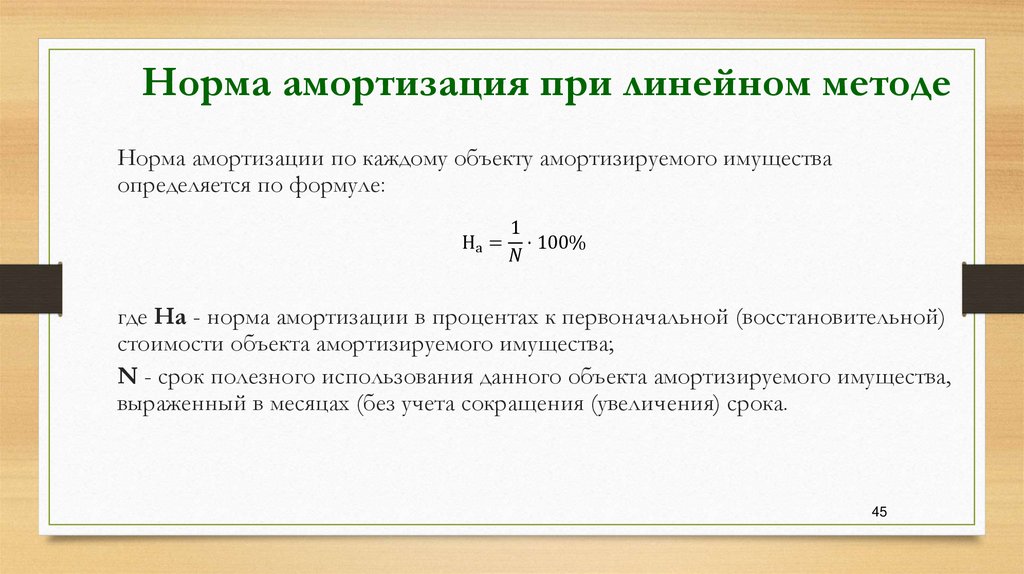 Норма амортизация при линейном методе

Норма амортизации по каждому объекту амортизируемого имущества определяется по формуле:

$Н_а = \frac{1}{N} \cdot 100\%$

где **На** - норма амортизации в процентах к первоначальной (восстановительной) стоимости объекта амортизируемого имущества;

**N** - срок полезного использования данного объекта амортизируемого имущества, выраженный в месяцах (без учета сокращения (увеличения) срока.

45